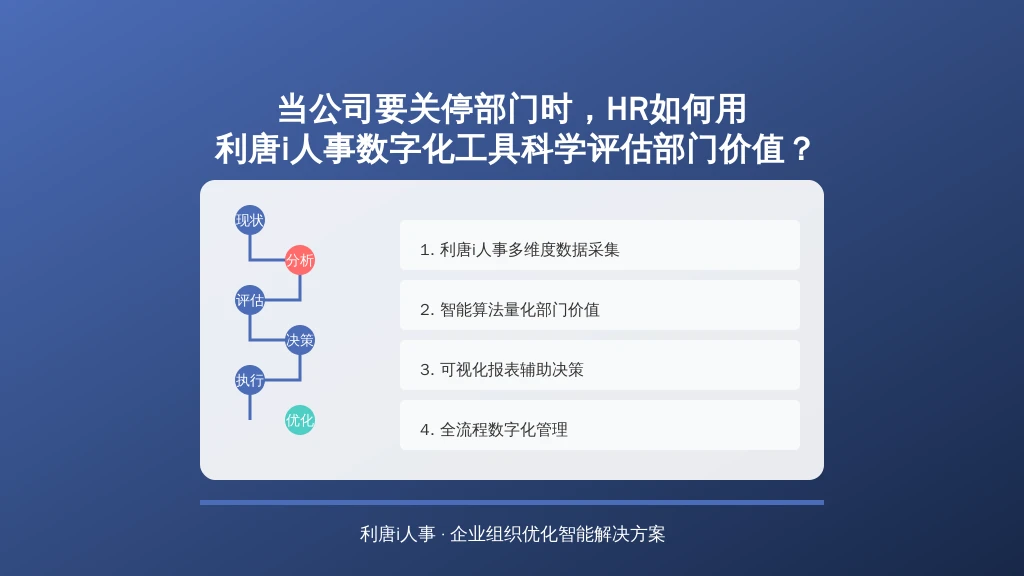 当公司要关停部门时，HR如何用
利唐i人事数字化工具科学评估部门价值？

现状
分析
评估
决策
执行
优化

1. 利唐i人事多维度数据采集

2. 智能算法量化部门价值

3. 可视化报表辅助决策

4. 全流程数字化管理

利唐i人事 · 企业组织优化智能解决方案